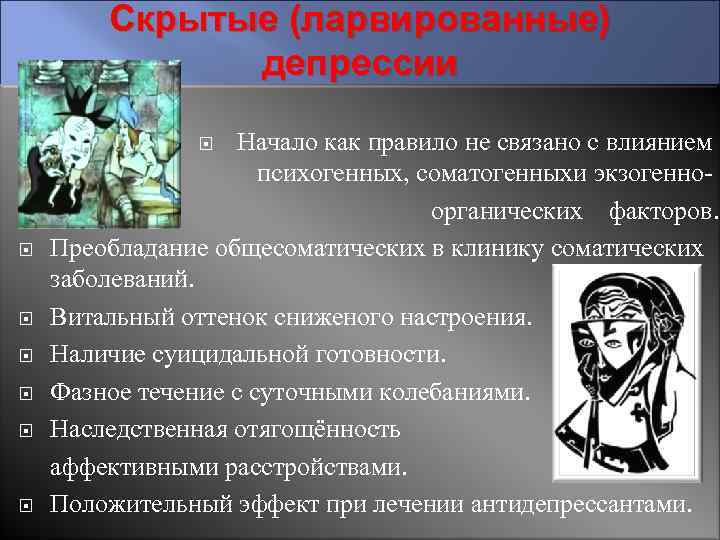 Скрытые (ларвированные) депрессии

Начало как правило не связано с влиянием психогенных, соматогенныхи экзогенно-органических факторов.

Преобладание общесоматических в клинику соматических заболеваний.

Витальный оттенок сниженого настроения.

Наличие суицидальной готовности.

Фазное течение с суточными колебаниями.

Наследственная отягощённость аффективными расстройствами.

Положительный эффект при лечении антидепрессантами.